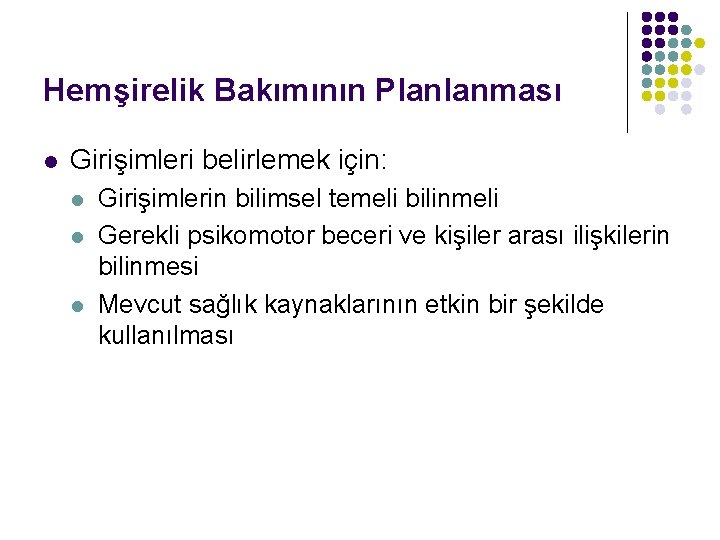 Hemşirelik Bakımının Planlanması

Girişimleri belirlemek için:

Girişimlerin bilimsel temeli bilinmeli

Gerekli psikomotor beceri ve kişiler arası ilişkilerin bilinmesi

Mevcut sağlık kaynaklarının etkin bir şekilde kullanılması